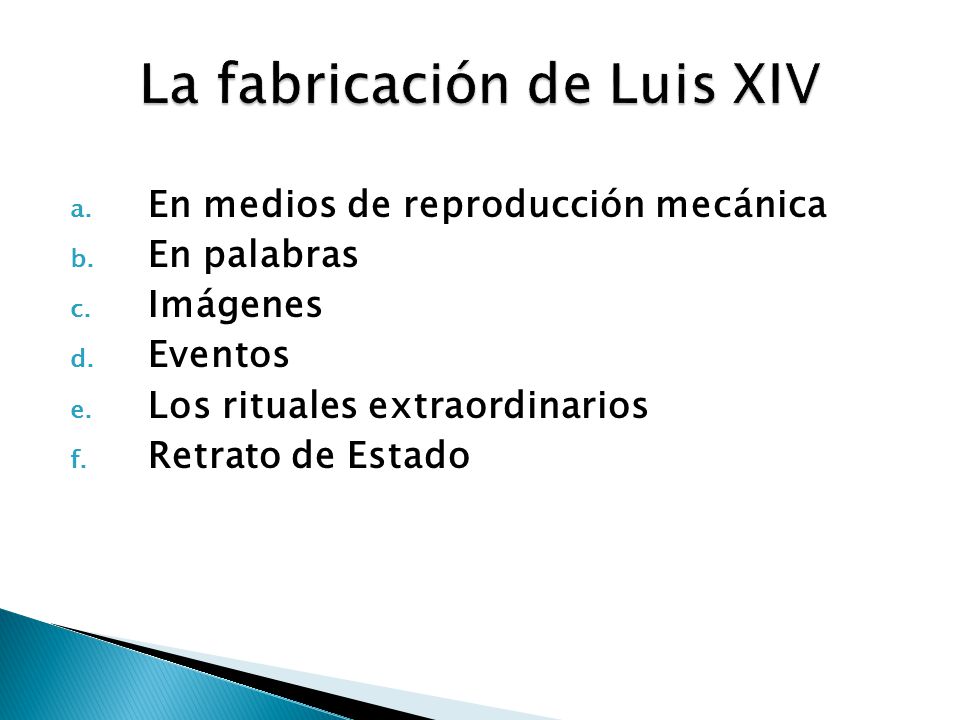 La fabricación de Luis XIV

a. En medios de reproducción mecánica
b. En palabras
c. Imágenes
d. Eventos
e. Los rituales extraordinarios
f. Retrato de Estado